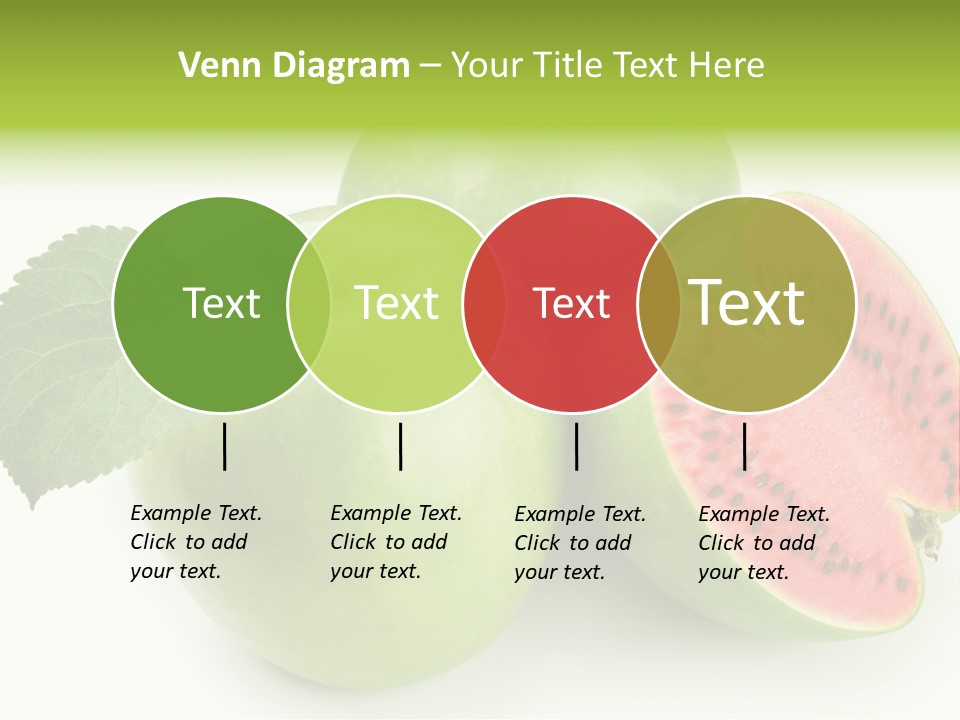 Venn Diagram – Your Title Text Here

Text

Text

Text

Text

Example Text. Click to add your text.

Example Text. Click to add your text.

Example Text. Click to add your text.

Example Text. Click to add your text.